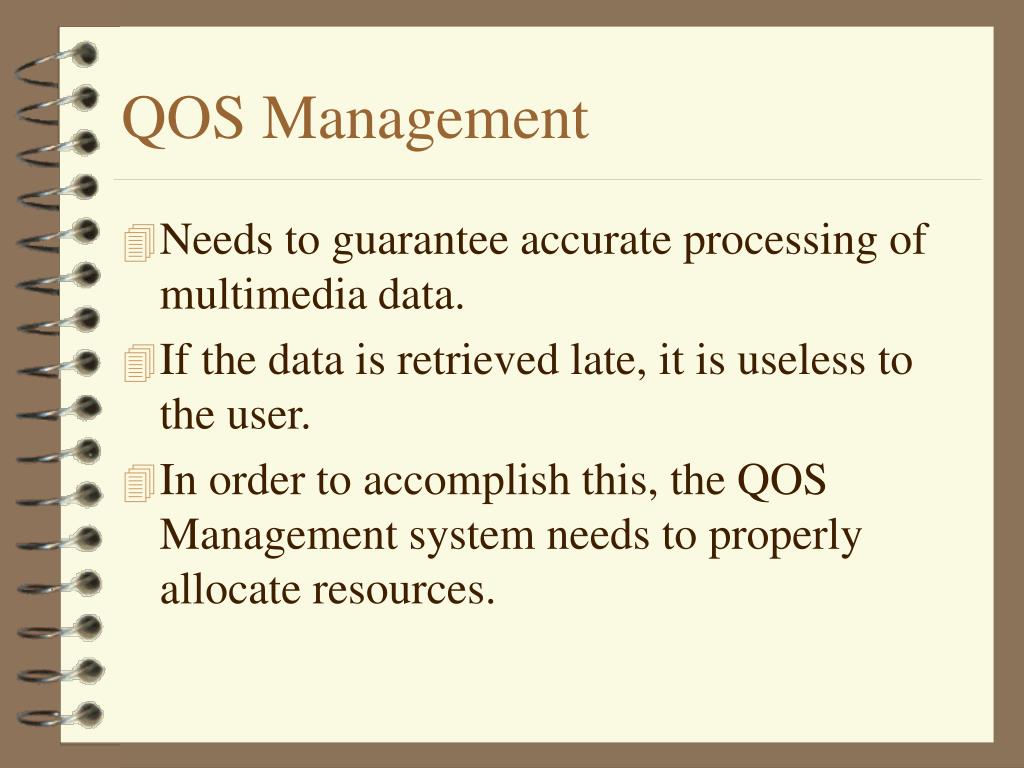 QOS Management

Needs to guarantee accurate processing of multimedia data.

If the data is retrieved late, it is useless to the user.

In order to accomplish this, the QOS Management system needs to properly allocate resources.